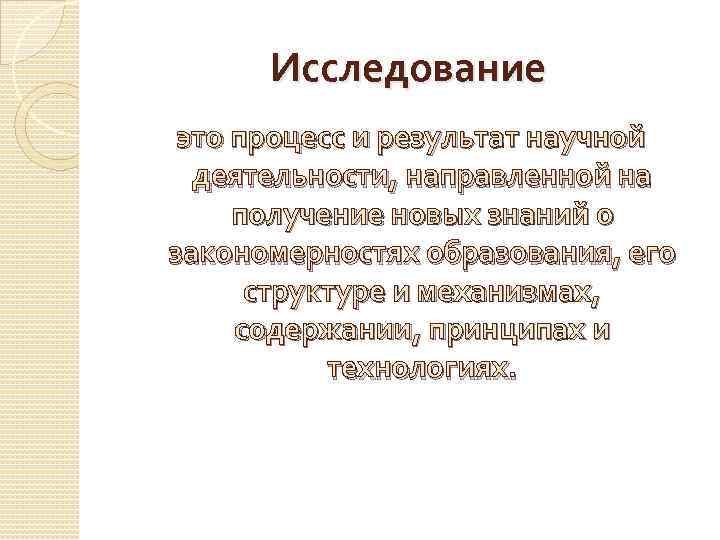 Исследование

это процесс и результат научной деятельности, направленной на получение новых знаний о закономерностях образования, его структуре и механизмах, содержании, принципах и технологиях.